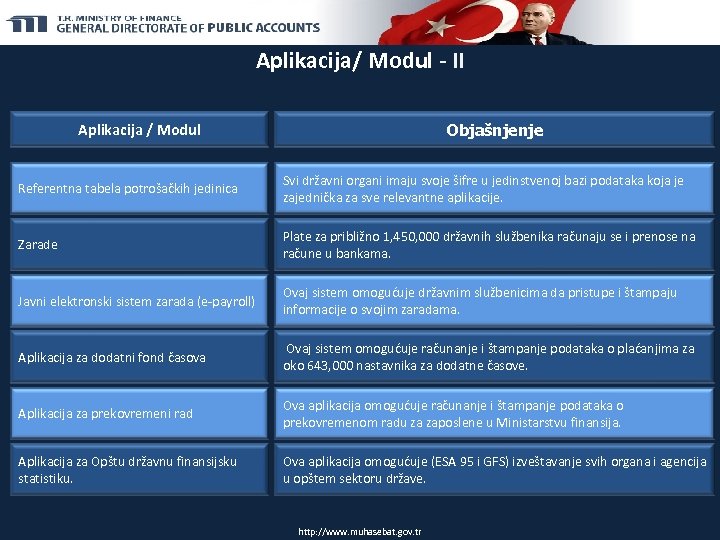 T.R. MINISTRY OF FINANCE
GENERAL DIRECTORATE OF PUBLIC ACCOUNTS

Aplikacija/ Modul - II

| Aplikacija / Modul | Objašnjenje |
|---|---|
| Referentna tabela potrošačkih jedinica | Svi državni organi imaju svoje šifre u jedinstvenoj bazi podataka koja je zajednička za sve relevantne aplikacije. |
| Zarade | Plate za približno 1,450,000 državnih službenika računaju se i prenose na račune u bankama. |
| Javni elektronski sistem zarada (e-payroll) | Ovaj sistem omogućuje državnim službenicima da pristupe i štampaju informacije o svojim zaradama. |
| Aplikacija za dodatni fond časova | Ovaj sistem omogućuje računanje i štampanje podataka o plaćanjima za oko 643,000 nastavnika za dodatne časove. |
| Aplikacija za prekovremeni rad | Ova aplikacija omogućuje računanje i štampanje podataka o prekovremenom radu za zaposlene u Ministarstvu finansija. |
| Aplikacija za Opštu državnu finansijsku statistiku. | Ova aplikacija omogućuje (ESA 95 i GFS) izveštavanje svih organa i agencija u opštem sektoru države. |

http://www.muhasebat.gov.tr